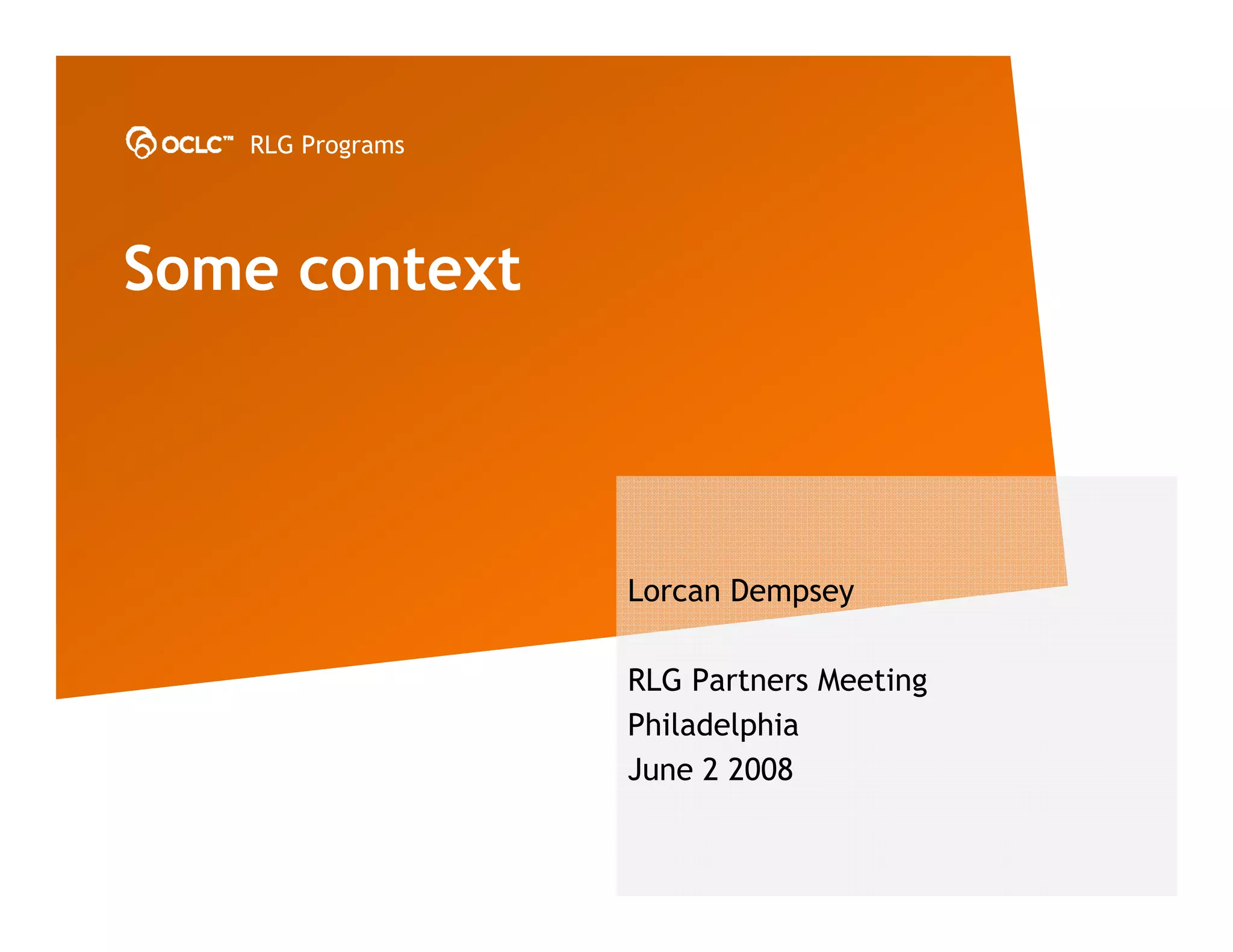 OCLC™ RLG Programs

Some context

Lorcan Dempsey

RLG Partners Meeting
Philadelphia
June 2 2008